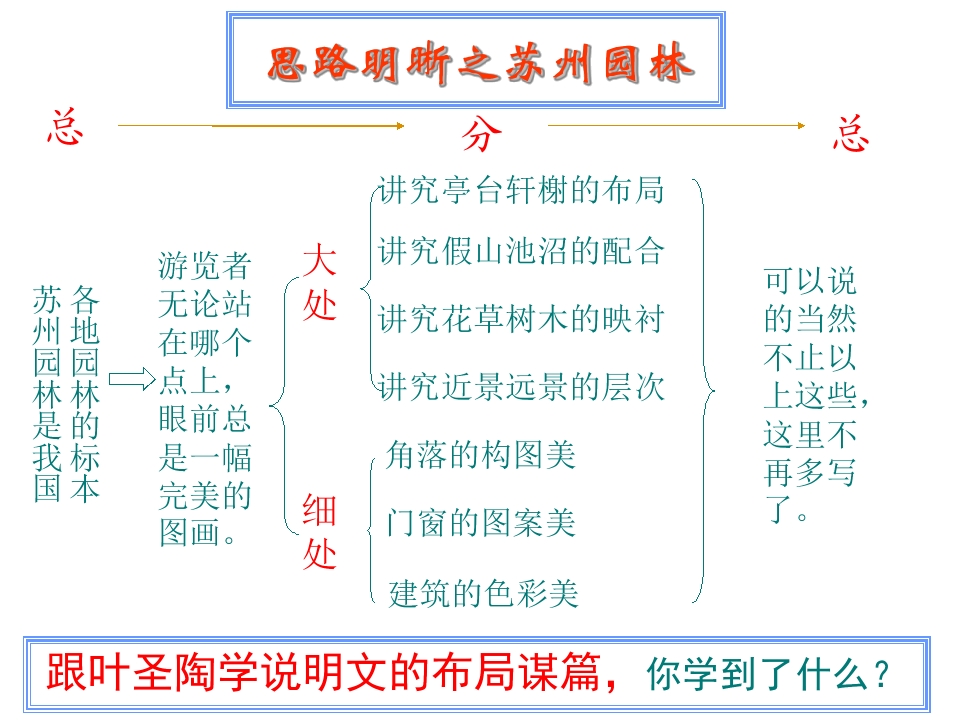 思路明晰之苏州园林

总　分　总

苏州园林是我国各地园林的标本

游览者无论站在哪个点上，眼前总是一幅完美的图画。

大处

讲究亭台轩榭的布局
讲究假山池沼的配合
讲究花草树木的映衬
讲究近景远景的层次

细处

角落的构图美
门窗的图案美
建筑的色彩美

可以说的当然不止以上这些，这里不再多写了。

跟叶圣陶学说明文的布局谋篇，你学到了什么？